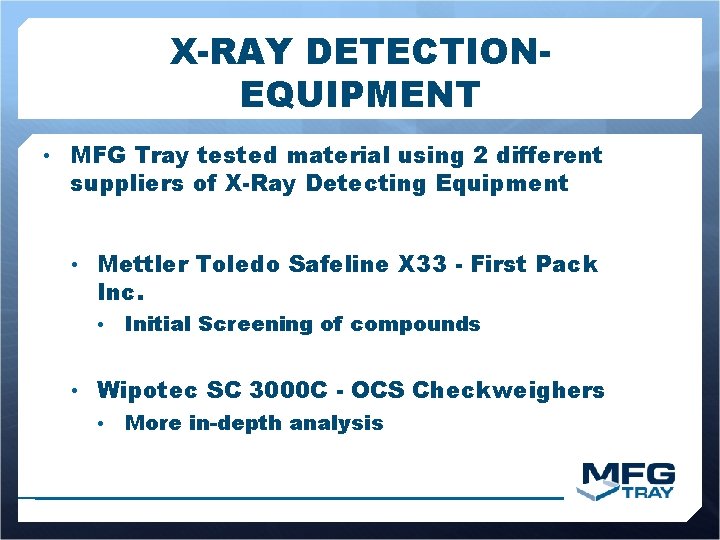 X-RAY DETECTION-EQUIPMENT

• MFG Tray tested material using 2 different suppliers of X-Ray Detecting Equipment

• Mettler Toledo Safeline X33 - First Pack Inc.

• Initial Screening of compounds

• Wipotec SC 3000C - OCS Checkweighers

• More in-depth analysis

MFG TRAY